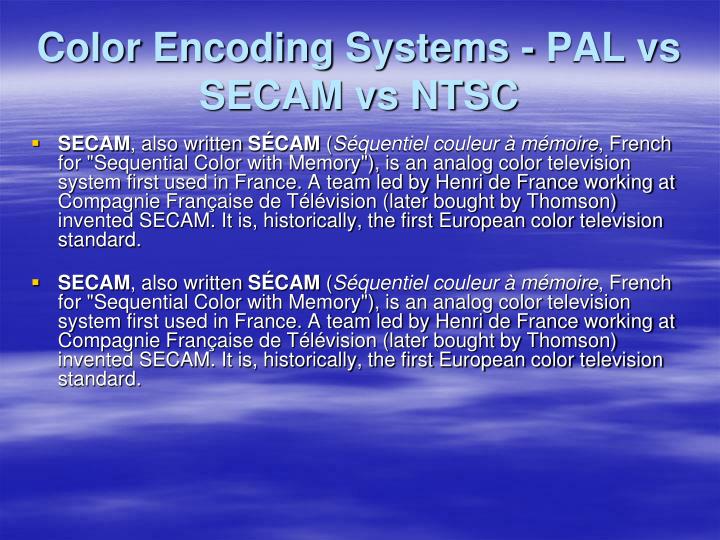 Color Encoding Systems - PAL vs SECAM vs NTSC

▪ SECAM, also written SÉCAM (Séquentiel couleur à mémoire, French for "Sequential Color with Memory"), is an analog color television system first used in France. A team led by Henri de France working at Compagnie Française de Télévision (later bought by Thomson) invented SECAM. It is, historically, the first European color television standard.

▪ SECAM, also written SÉCAM (Séquentiel couleur à mémoire, French for "Sequential Color with Memory"), is an analog color television system first used in France. A team led by Henri de France working at Compagnie Française de Télévision (later bought by Thomson) invented SECAM. It is, historically, the first European color television standard.